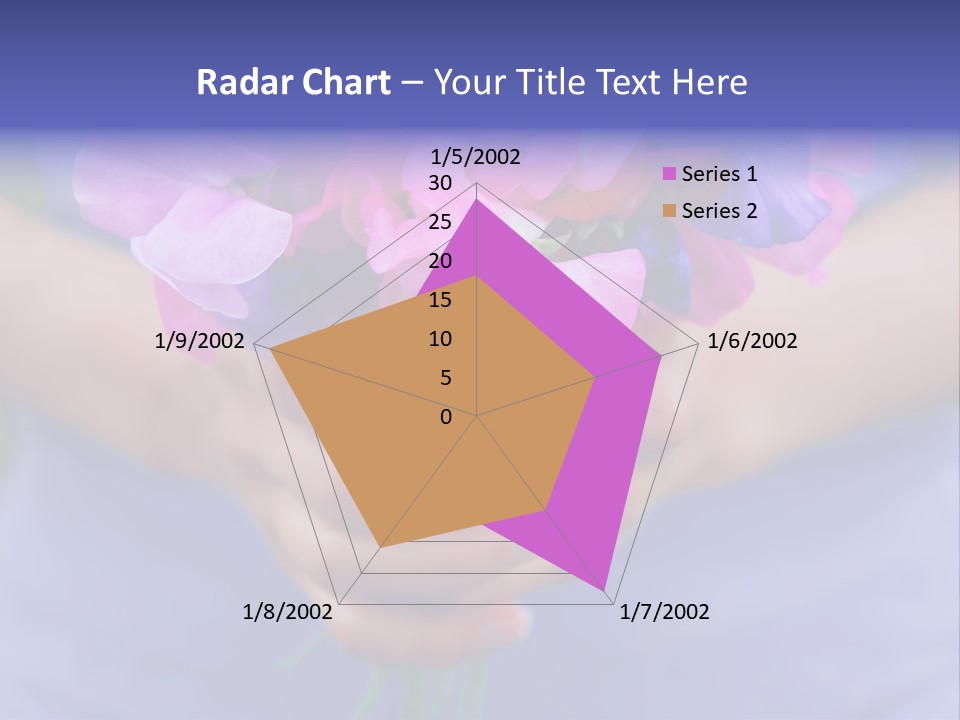 Radar Chart – Your Title Text Here

1/5/2002
30
25
20
15
10
5
0
1/6/2002
1/7/2002
1/8/2002
1/9/2002

Series 1
Series 2